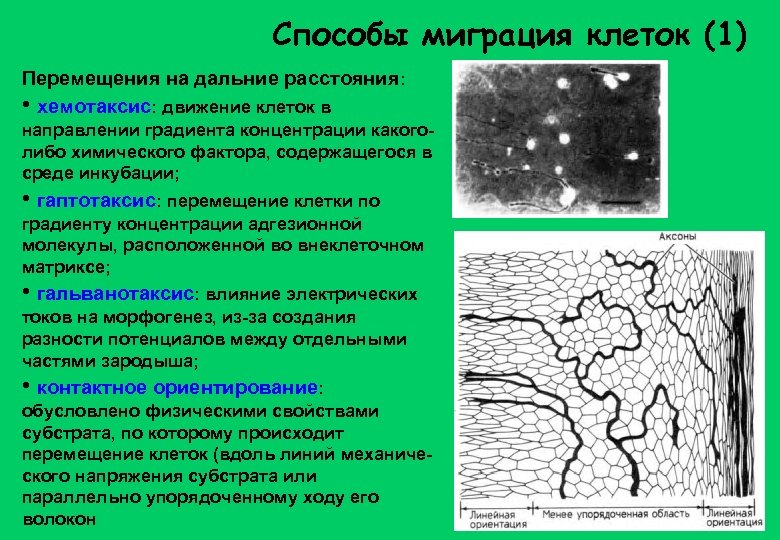 Способы миграция клеток (1)

Перемещения на дальние расстояния:

• хемотаксис: движение клеток в направлении градиента концентрации какого-либо химического фактора, содержащегося в среде инкубации;

• гаптотаксис: перемещение клетки по градиенту концентрации адгезионной молекулы, расположенной во внеклеточном матриксе;

• гальванотаксис: влияние электрических токов на морфогенез, из-за создания разности потенциалов между отдельными частями зародыша;

• контактное ориентирование: обусловлено физическими свойствами субстрата, по которому происходит перемещение клеток (вдоль линий механического напряжения субстрата или параллельно упорядоченному ходу его волокон

Аксоны

Линейная ориентация

Менее упорядоченная область

Линейная ориентация